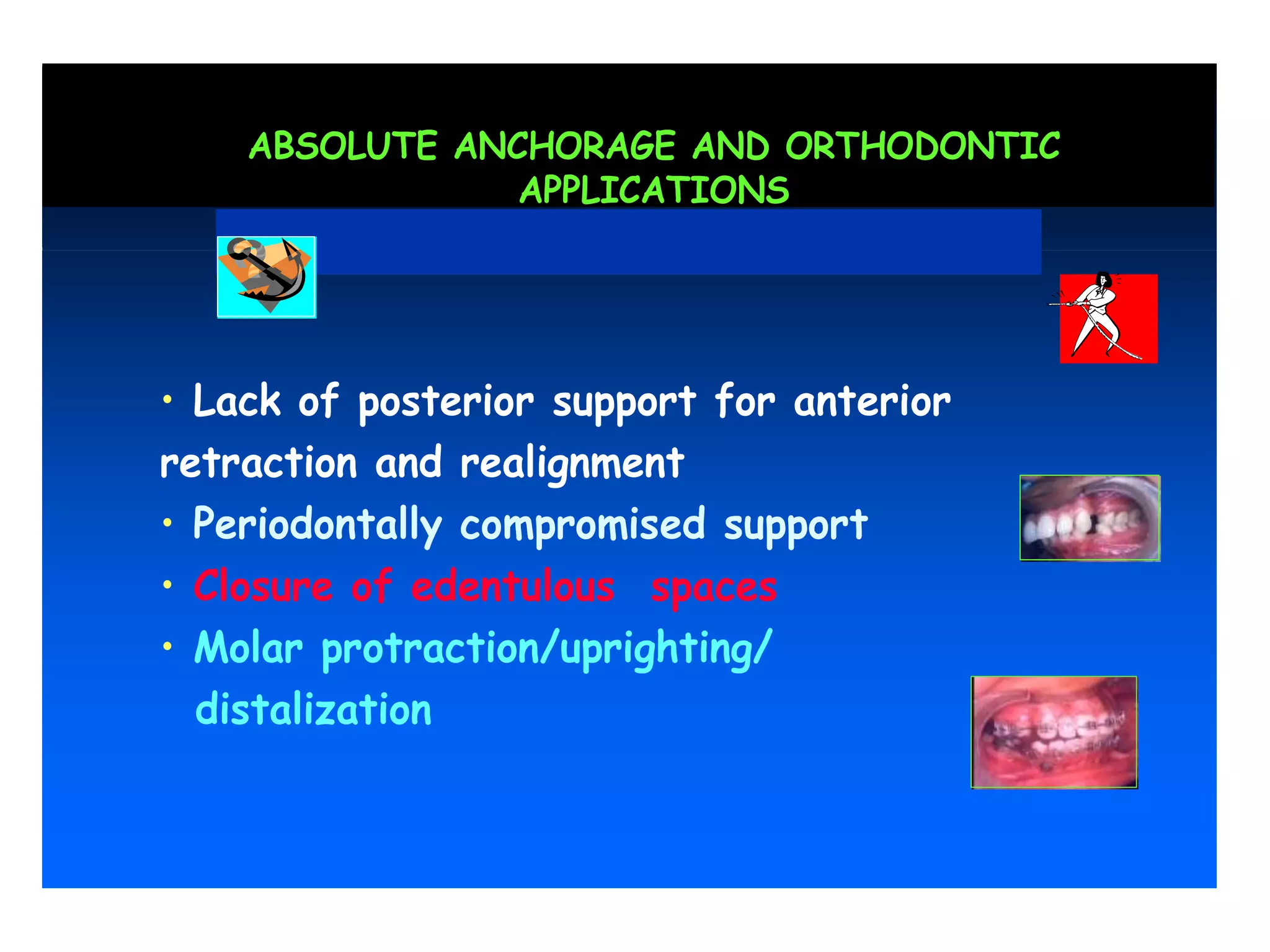 ABSOLUTE ANCHORAGE AND ORTHODONTIC APPLICATIONS

• Lack of posterior support for anterior retraction and realignment
• Periodontally compromised support
• Closure of edentulous spaces
• Molar protraction/uprighting/ distalization